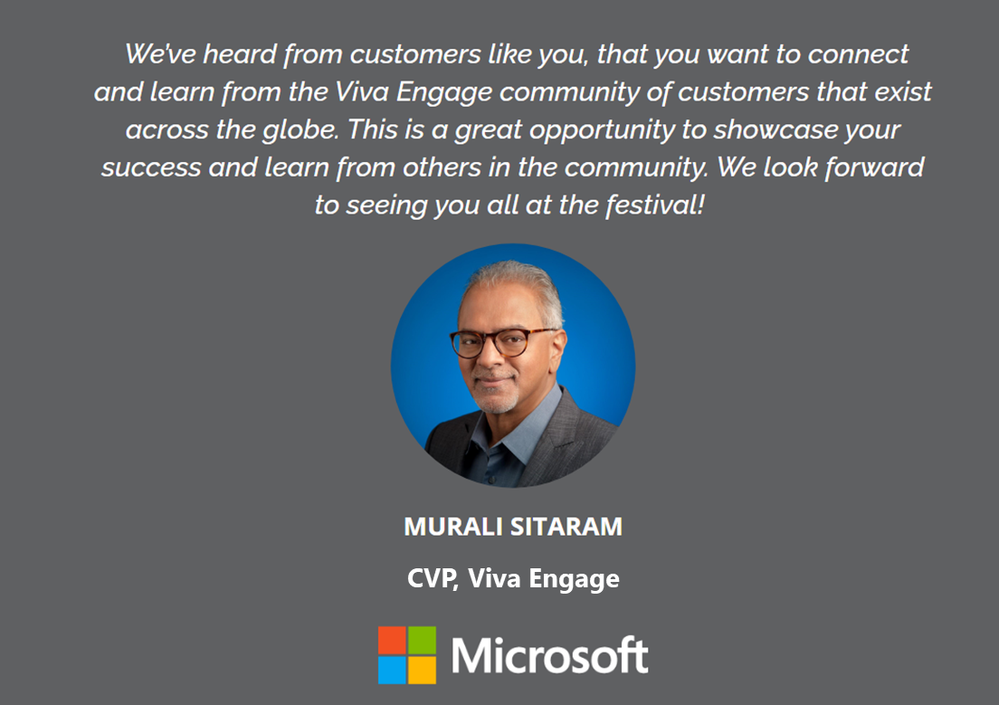 We've heard from customers like you, that you want to connect and learn from the Viva Engage community of customers that exist across the globe. This is a great opportunity to showcase your success and learn from others in the community. We look forward to seeing you all at the festival!

MURALI SITARAM

CVP, Viva Engage

Microsoft